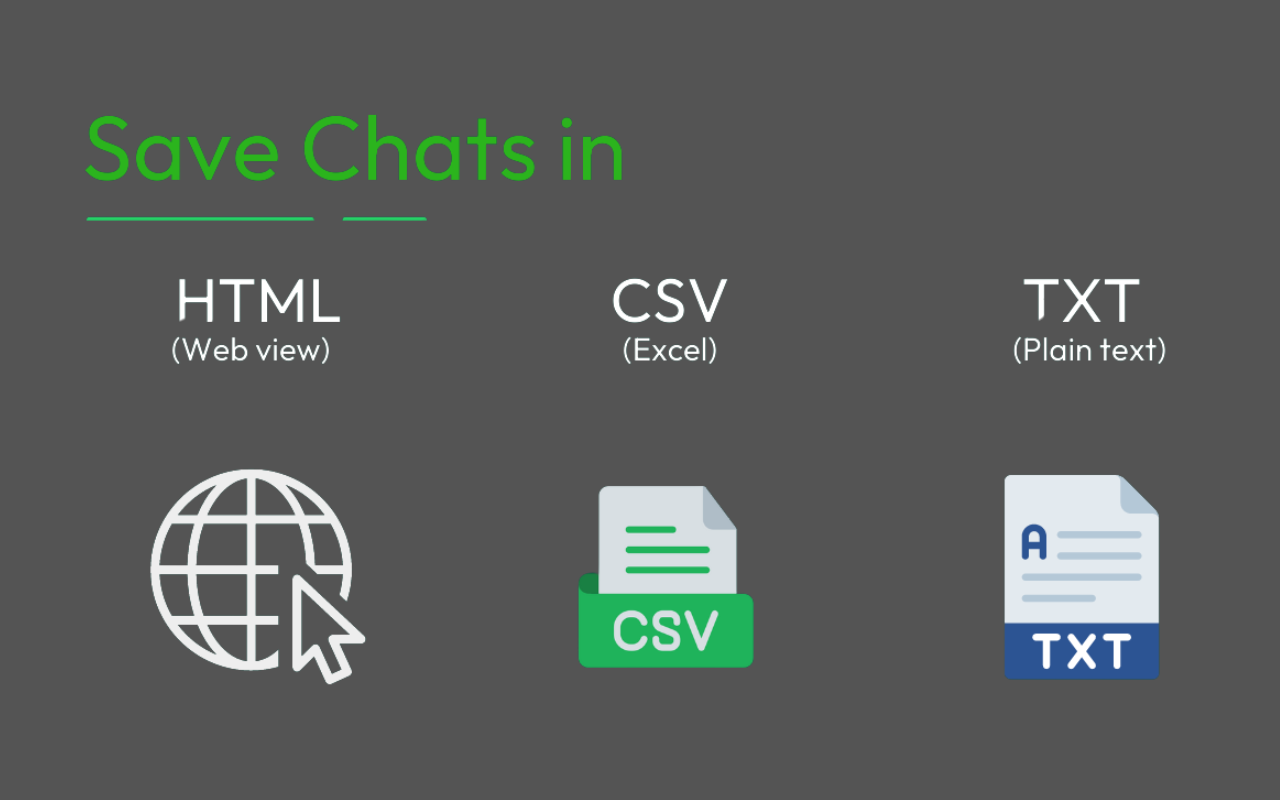 Save Chats in

HTML
(Web view)

CSV
(Excel)

TXT
(Plain text)

CSV

A

TXT